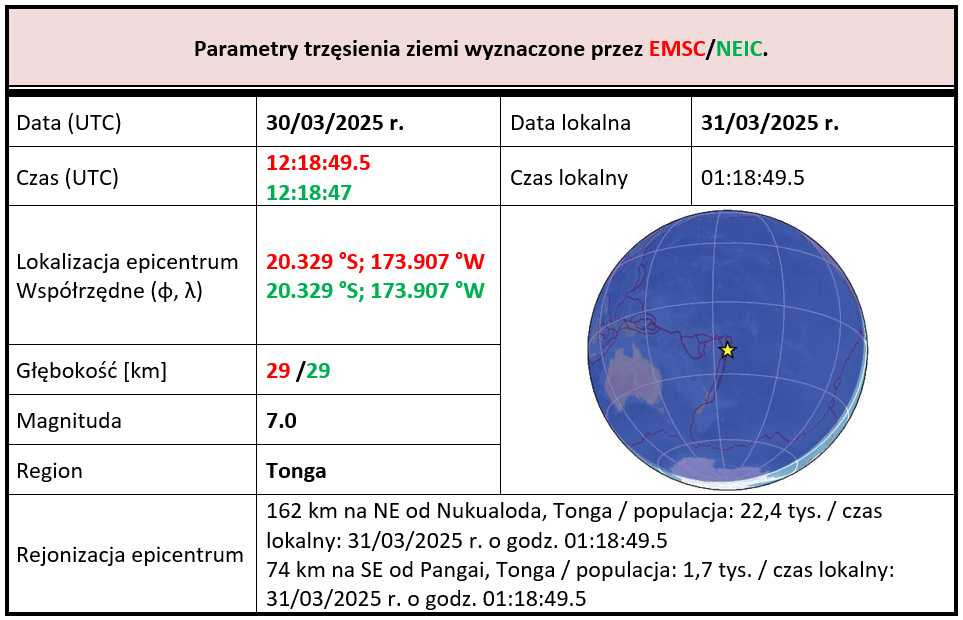 Parametry trzęsienia ziemi wyznaczone przez EMSC/NEIC.

| Data (UTC) | 30/03/2025 r. | Data lokalna | 31/03/2025 r. |
|---|---|---|---|
| Czas (UTC) | 12:18:49.5 12:18:47 | Czas lokalny | 01:18:49.5 |
| Lokalizacja epicentrum Współrzędne (ϕ, λ) | 20.329 °S; 173.907 °W 20.329 °S; 173.907 °W | | |
| Głębokość [km] | 29 /29 | | |
| Magnituda | 7.0 | | |
| Region | Tonga | | |
| Rejonizacja epicentrum | 162 km na NE od Nukualoda, Tonga / populacja: 22,4 tys. / czas lokalny: 31/03/2025 r. o godz. 01:18:49.5 74 km na SE od Pangai, Tonga / populacja: 1,7 tys. / czas lokalny: 31/03/2025 r. o godz. 01:18:49.5 | | |